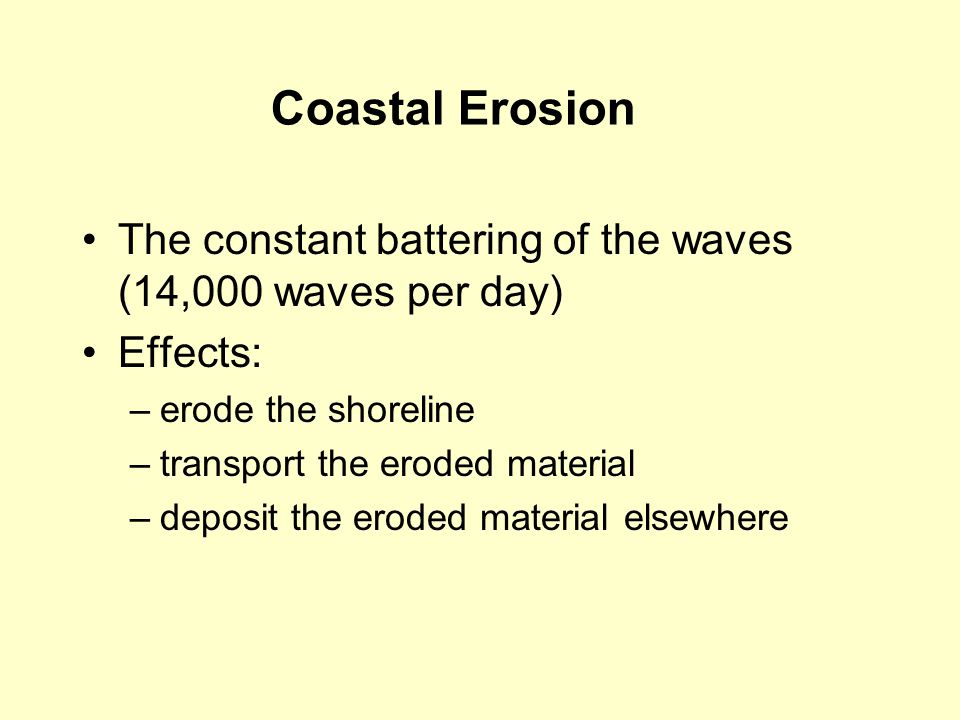 Coastal Erosion

• The constant battering of the waves (14,000 waves per day)
• Effects:
– erode the shoreline
– transport the eroded material
– deposit the eroded material elsewhere